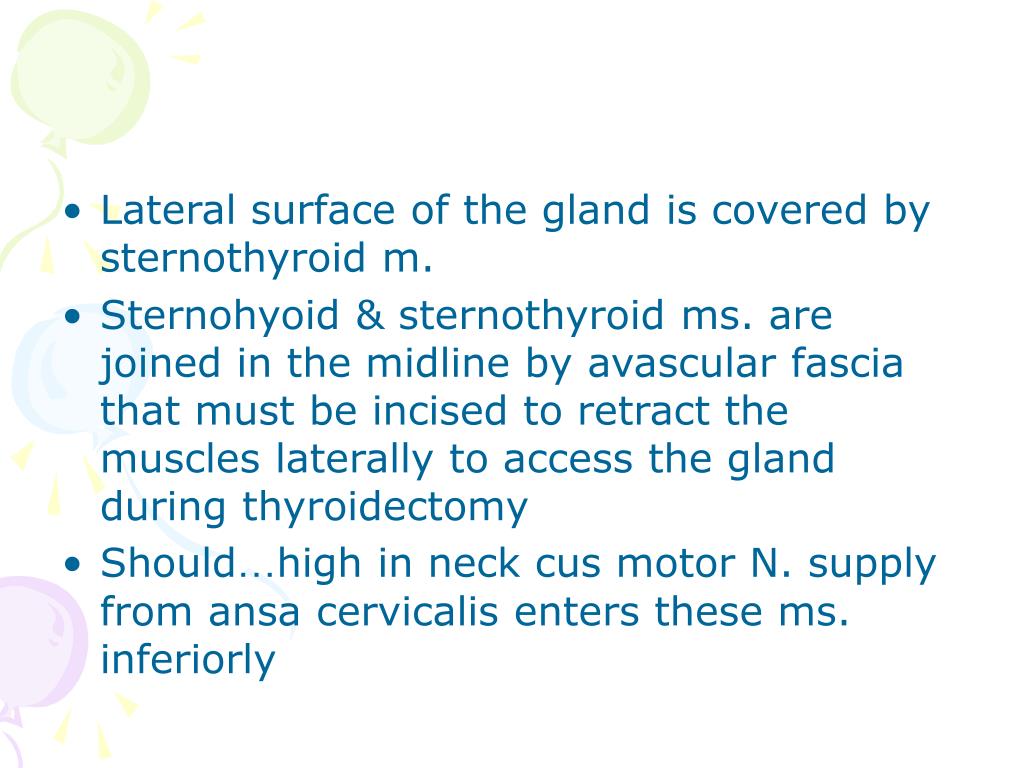 • Lateral surface of the gland is covered by sternothyroid m.
• Sternohyoid & sternothyroid ms. are joined in the midline by avascular fascia that must be incised to retract the muscles laterally to access the gland during thyroidectomy
• Should…high in neck cus motor N. supply from ansa cervicalis enters these ms. inferiorly